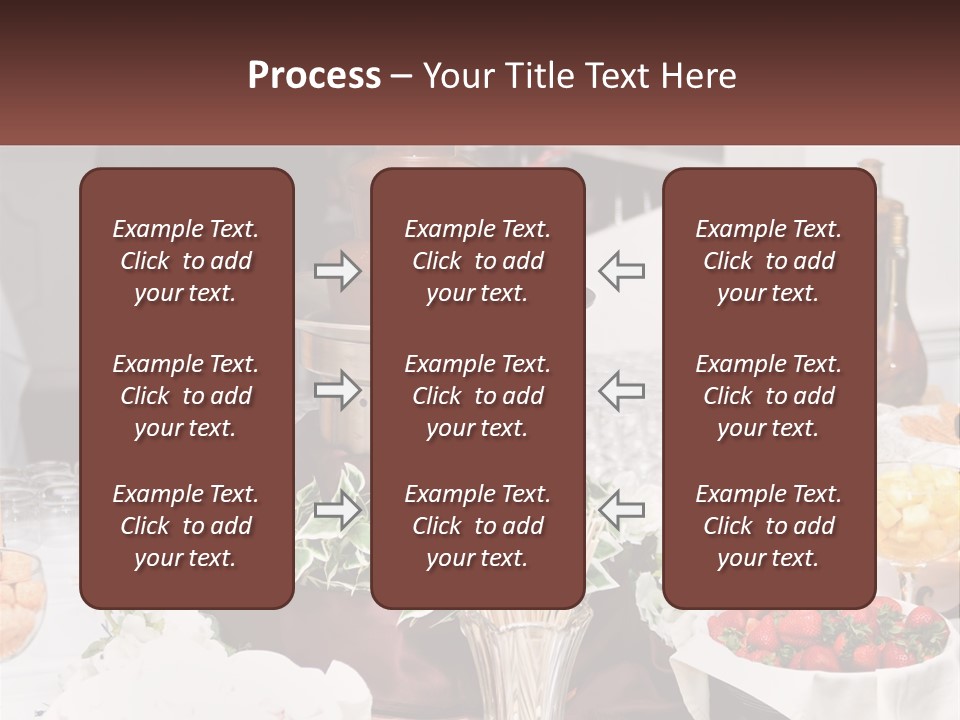 Process – Your Title Text Here

Example Text. Click to add your text.

Example Text. Click to add your text.

Example Text. Click to add your text.

Example Text. Click to add your text.

Example Text. Click to add your text.

Example Text. Click to add your text.

Example Text. Click to add your text.

Example Text. Click to add your text.

Example Text. Click to add your text.